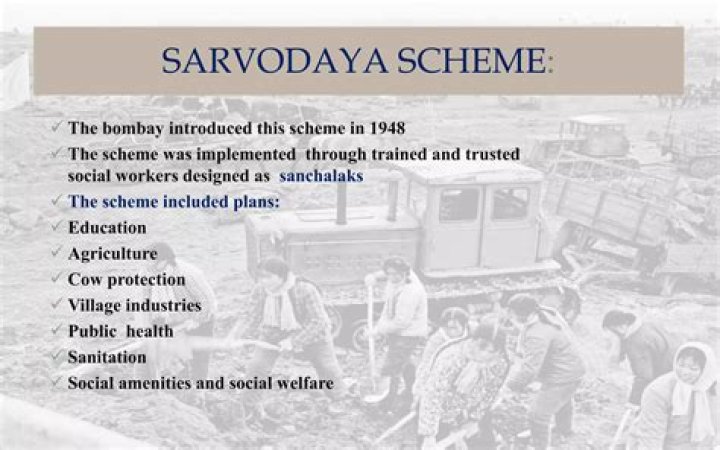 SARVODAYA SCHEME:

✓ The bombay introduced this scheme in 1948
✓ The scheme was implemented through trained and trusted social workers designed as sanchalaks
✓ The scheme included plans:
✓ Education
✓ Agriculture
✓ Cow protection
✓ Village industries
✓ Public health
✓ Sanitation
✓ Social amenities and social welfare